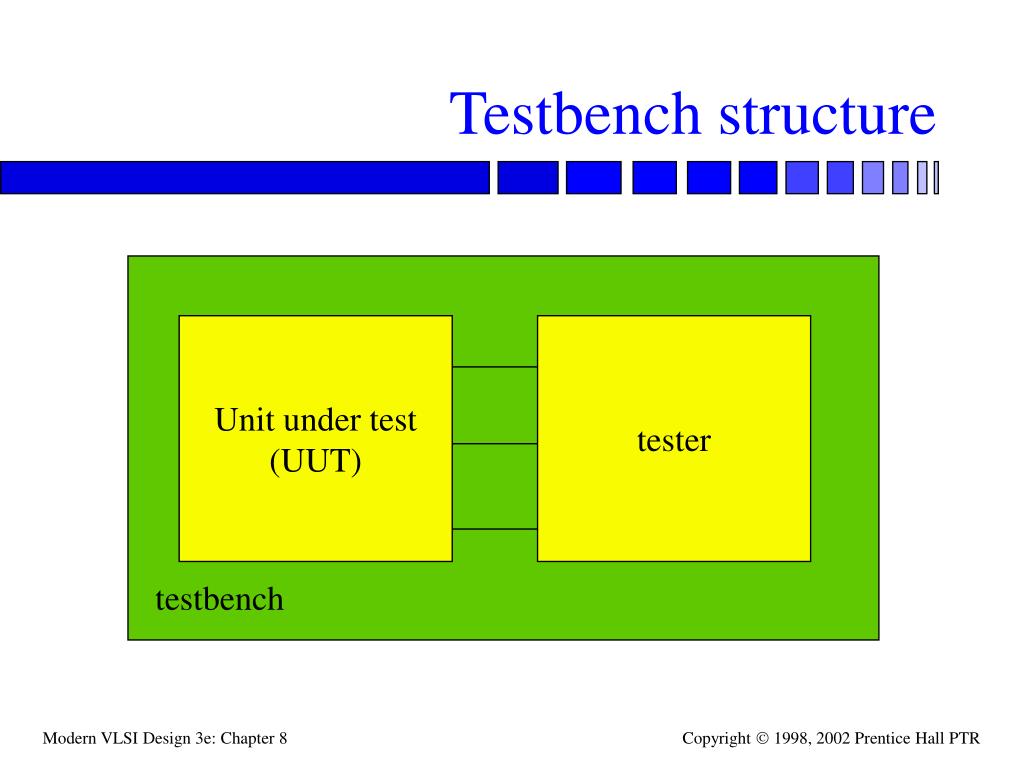 Testbench structure

Unit under test (UUT)

tester

testbench

Modern VLSI Design 3e: Chapter 8

Copyright © 1998, 2002 Prentice Hall PTR